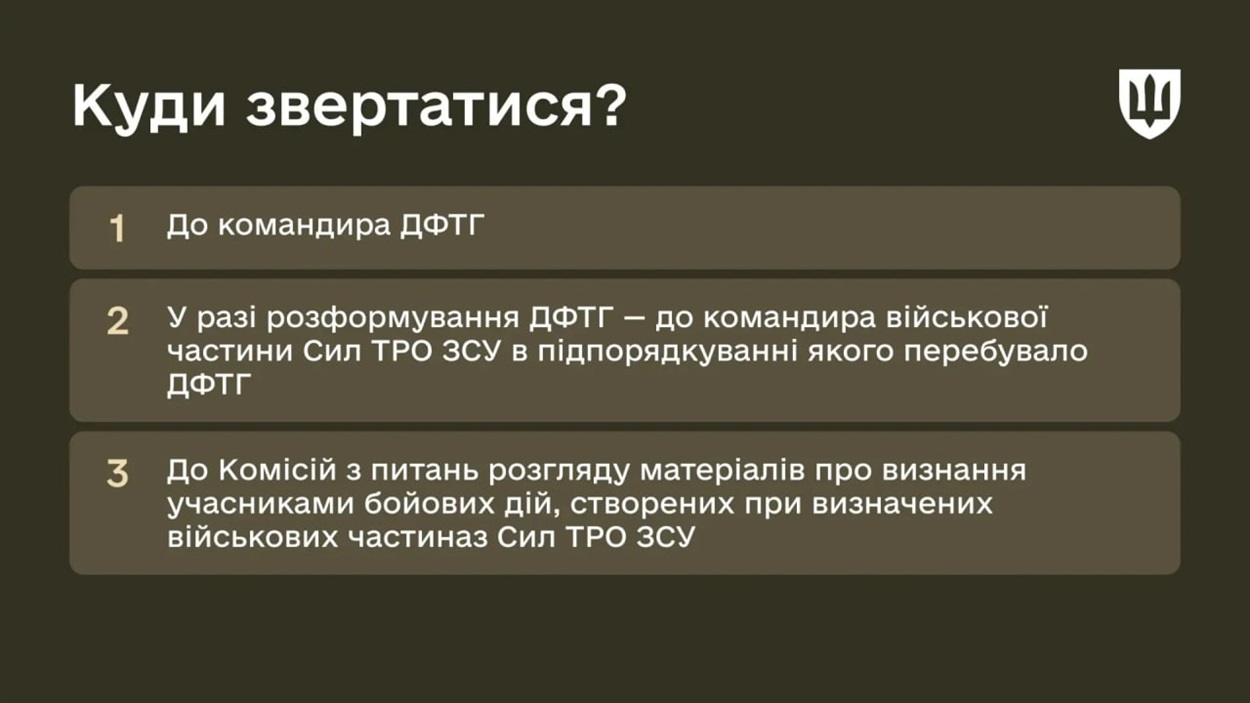 Куди звертатися?

1 До командира ДФТГ

2 У разі розформування ДФТГ — до командира військової частини Сил ТРО ЗСУ в підпорядкуванні якого перебувало ДФТГ

3 До Комісій з питань розгляду матеріалів про визнання учасниками бойових дій, створених при визначених військових частиназ Сил ТРО ЗСУ